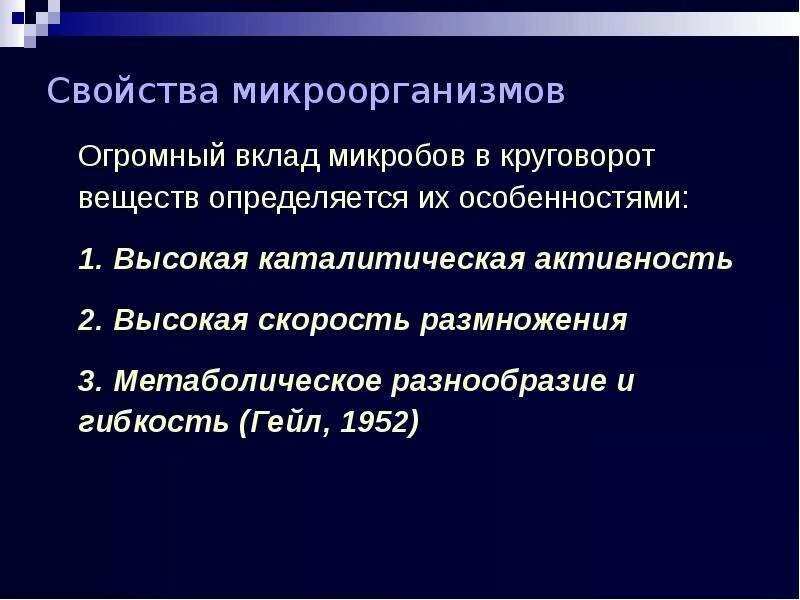 Свойства микроорганизмов

Огромный вклад микробов в круговорот веществ определяется их особенностями:

1. Высокая каталитическая активность

2. Высокая скорость размножения

3. Метаболическое разнообразие и гибкость (Гейл, 1952)